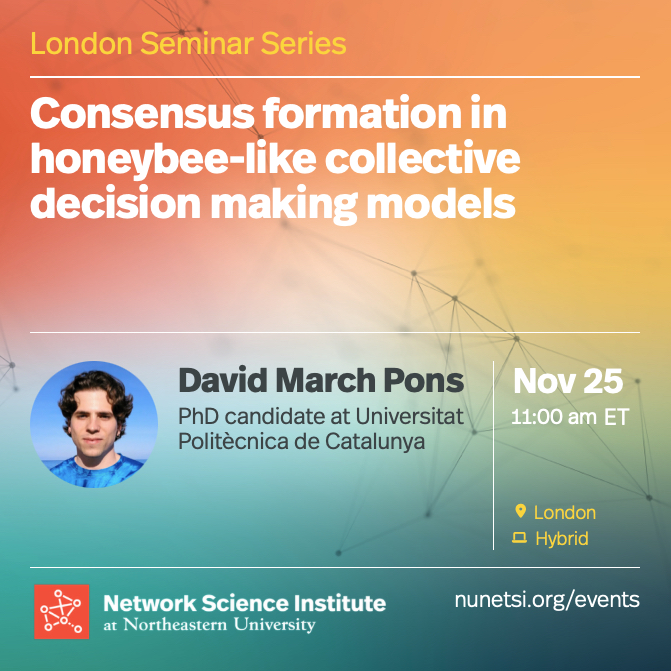 London Seminar Series

Consensus formation in honeybee-like collective decision making models

David March Pons
PhD candidate at Universitat Politècnica de Catalunya

Nov 25
11:00 am ET

London
Hybrid

Network Science Institute
at Northeastern University

nunetsi.org/events